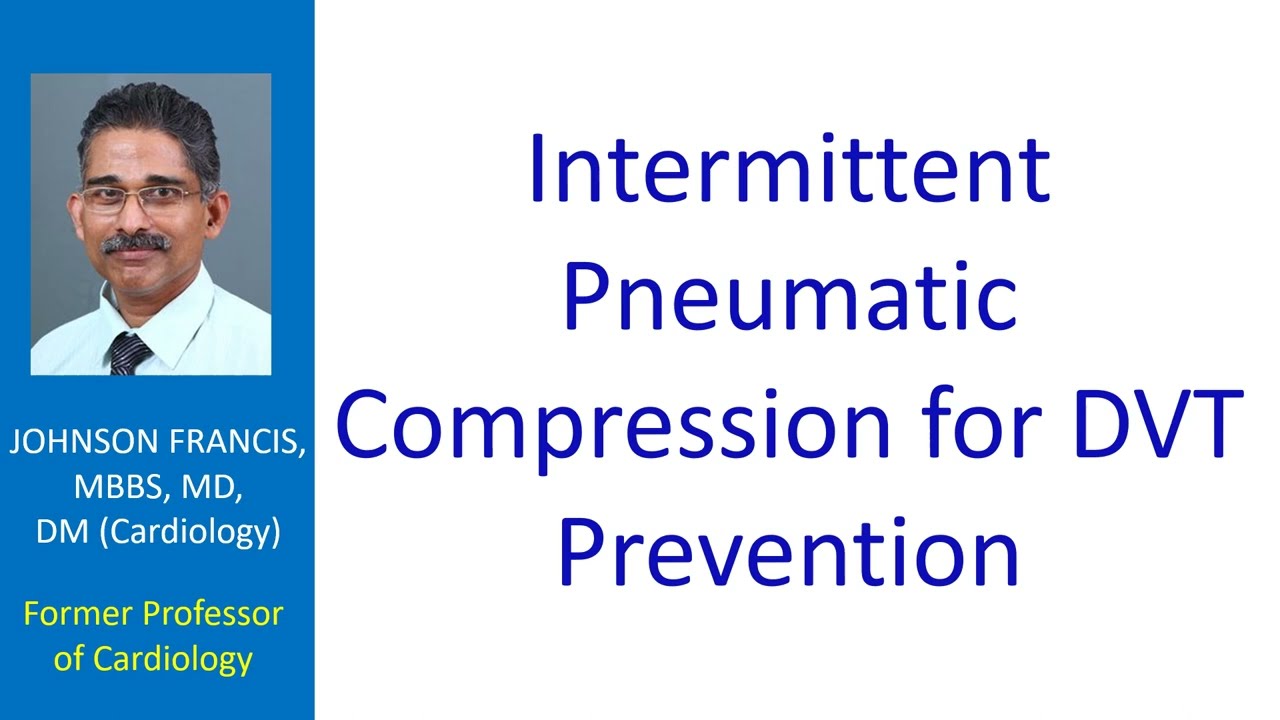 JOHNSON FRANCIS, MBBS, MD, DM (Cardiology)

Former Professor of Cardiology

Intermittent Pneumatic Compression for DVT Prevention